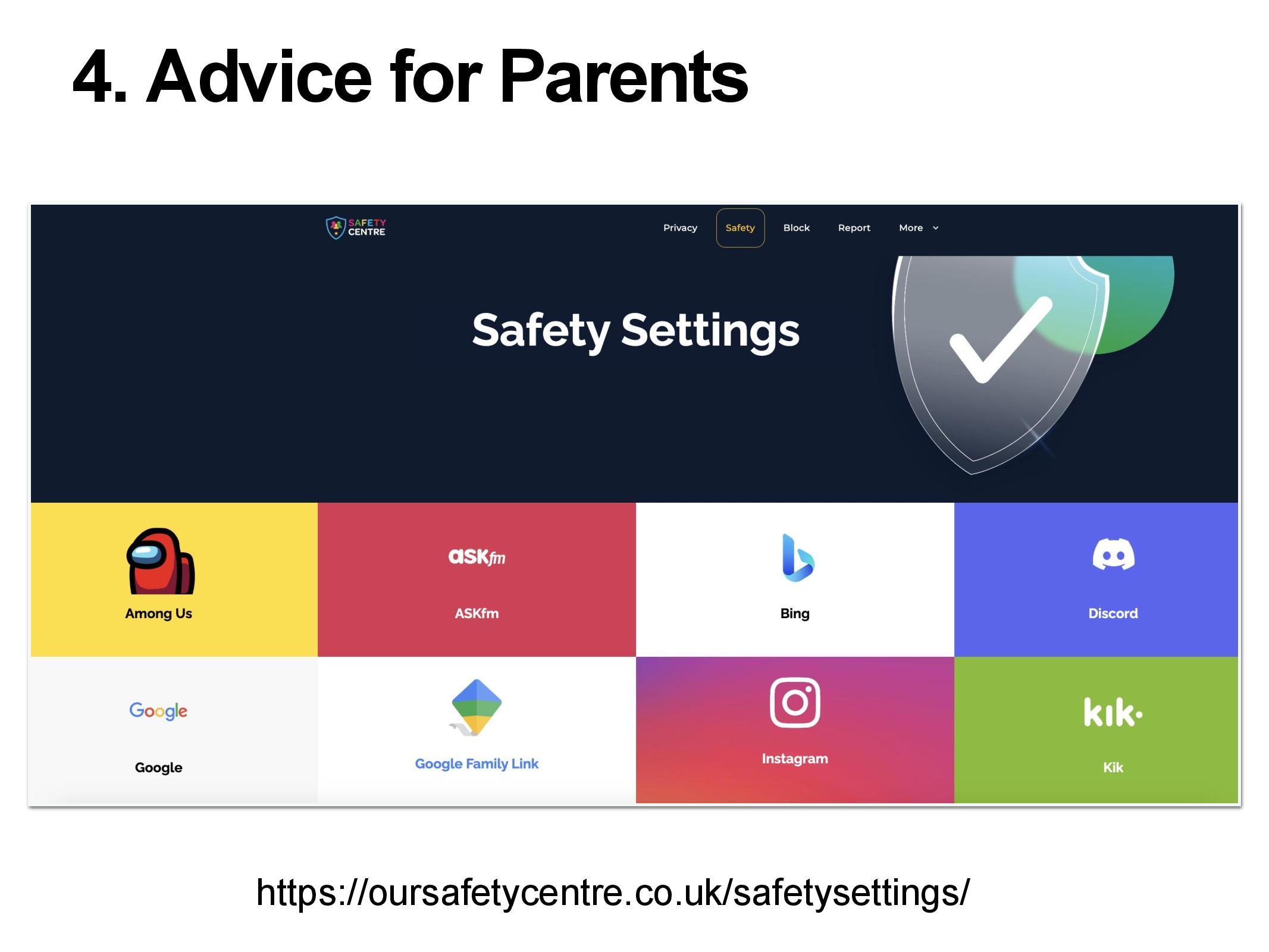 4. Advice for Parents

SAFETY CENTRE

Privacy Safety Block Report More

Safety Settings

Among Us

ASKfm

ASKfm

Bing

Discord

Google

Google

Google Family Link

Instagram

kik·

Kik

https://oursafetycentre.co.uk/safetysettings/